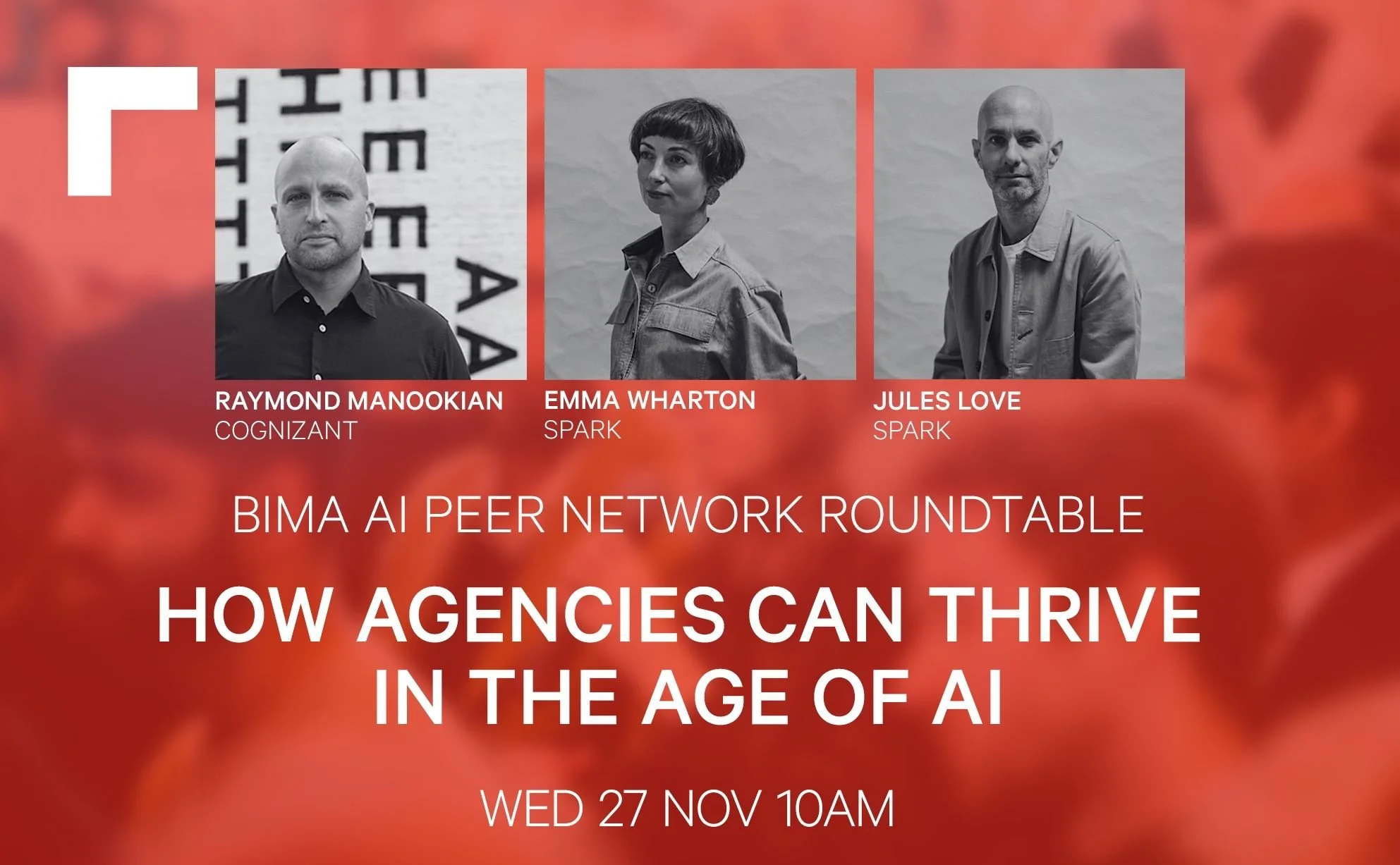 RAYMOND MANOOKIAN
COGNIZANT

EMMA WHARTON
SPARK

JULES LOVE
SPARK

BIMA AI PEER NETWORK ROUNDTABLE

HOW AGENCIES CAN THRIVE IN THE AGE OF AI

WED 27 NOV 10AM